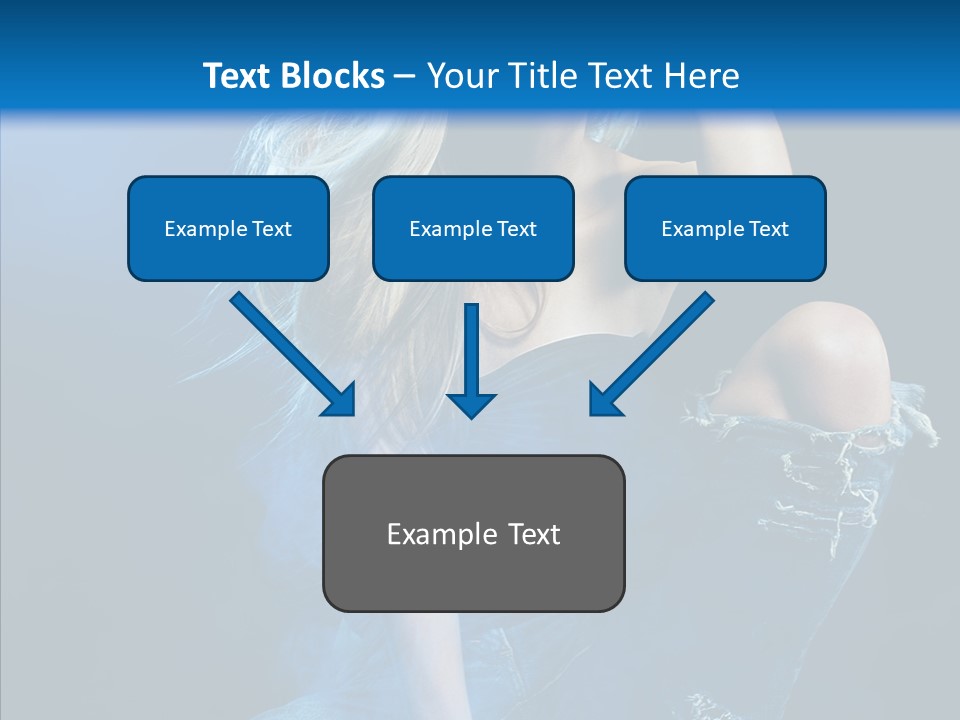 Text Blocks – Your Title Text Here

Example Text

Example Text

Example Text

Example Text